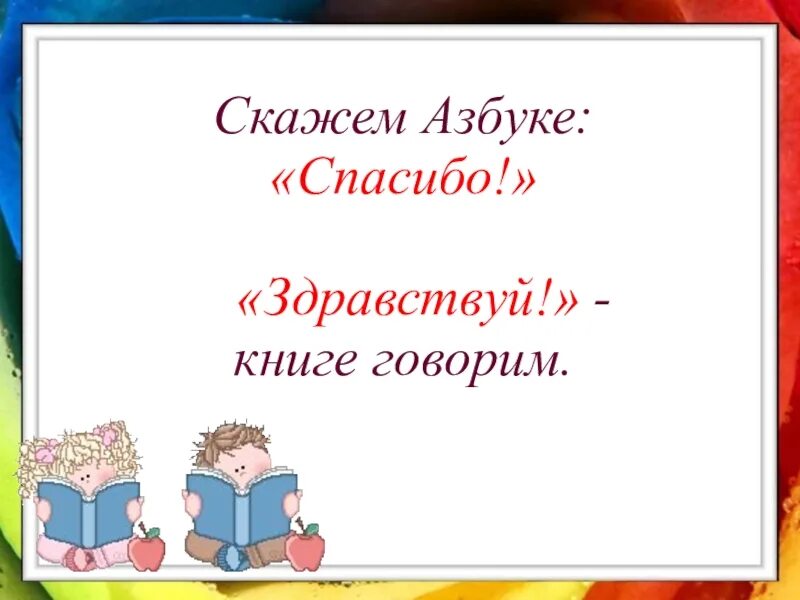 Скажем Азбуке:
«Спасибо!»

«Здравствуй!» -
книге говорим.